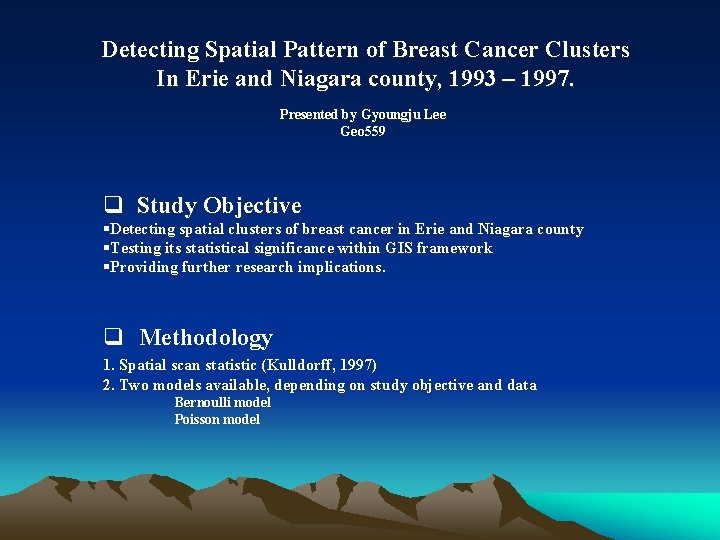 Detecting Spatial Pattern of Breast Cancer Clusters In Erie and Niagara county, 1993 – 1997.

Presented by Gyoungju Lee
Geo559

❑ Study Objective

▪Detecting spatial clusters of breast cancer in Erie and Niagara county
▪Testing its statistical significance within GIS framework
▪Providing further research implications.

❑ Methodology

1. Spatial scan statistic (Kulldorff, 1997)
2. Two models available, depending on study objective and data
Bernoulli model
Poisson model